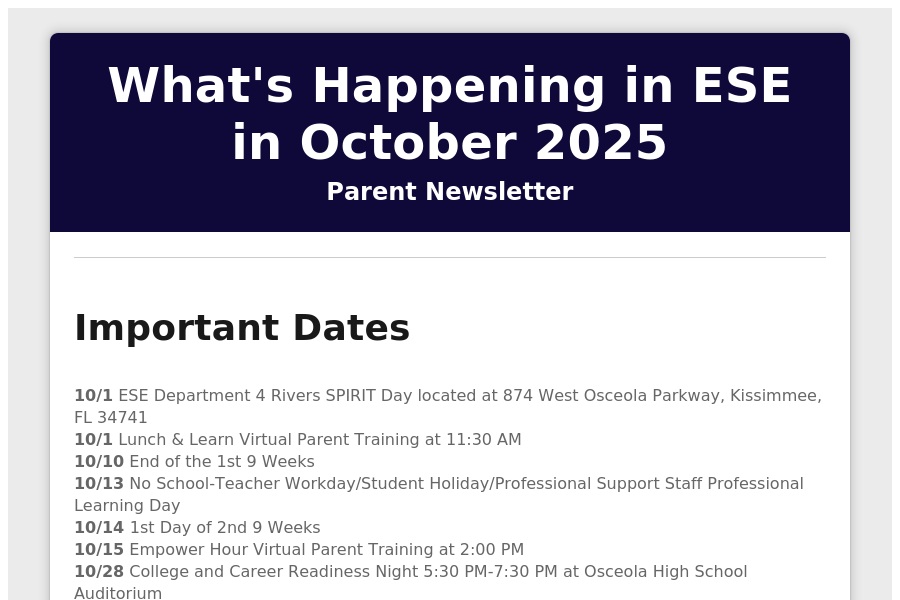 What's Happening in ESE in October 2025

Parent Newsletter

Important Dates

10/1 ESE Department 4 Rivers SPIRIT Day located at 874 West Osceola Parkway, Kissimmee, FL 34741
10/1 Lunch & Learn Virtual Parent Training at 11:30 AM
10/10 End of the 1st 9 Weeks
10/13 No School-Teacher Workday/Student Holiday/Professional Support Staff Professional Learning Day
10/14 1st Day of 2nd 9 Weeks
10/15 Empower Hour Virtual Parent Training at 2:00 PM
10/28 College and Career Readiness Night 5:30 PM-7:30 PM at Osceola High School Auditorium